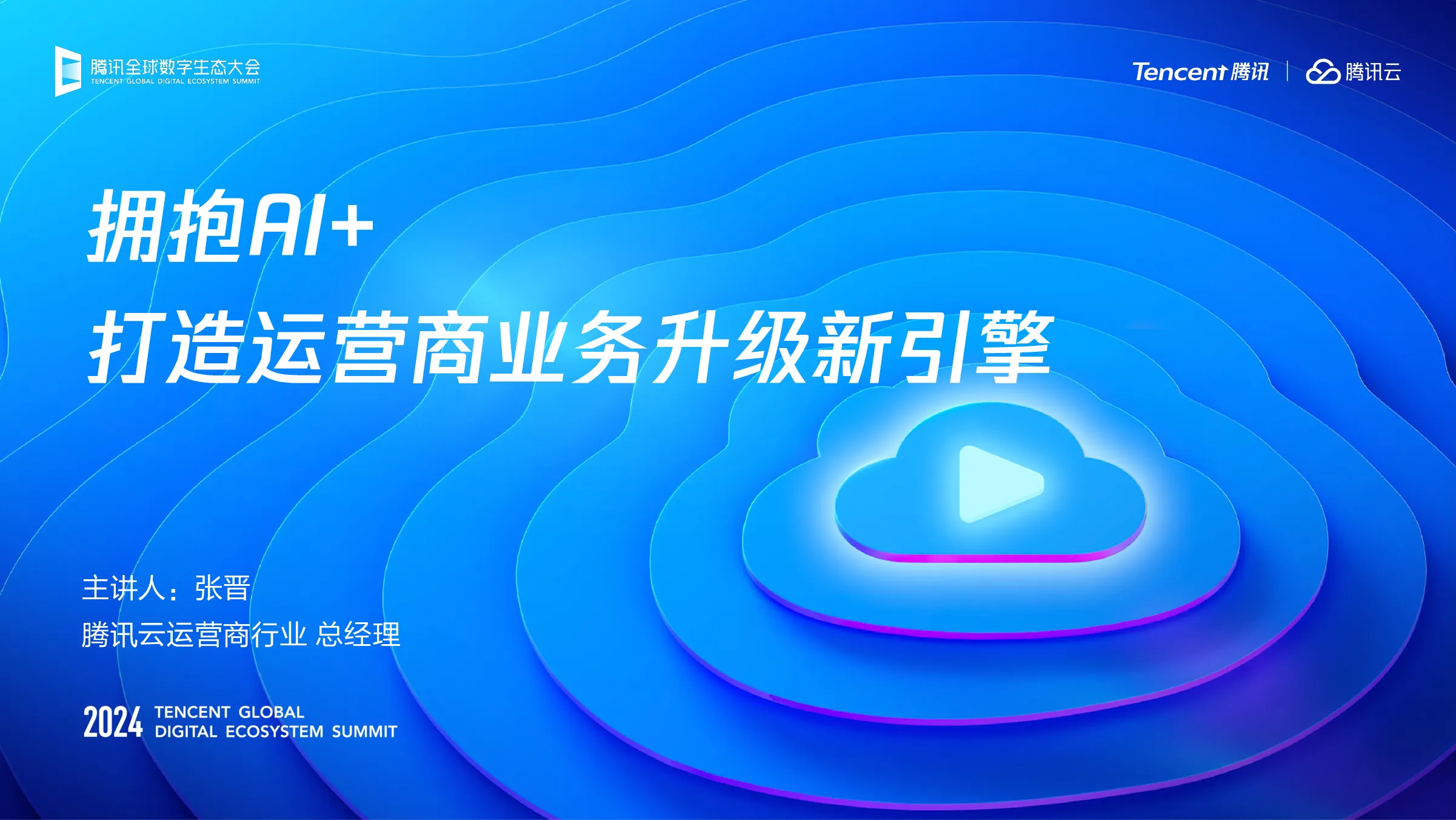 腾讯全球数字生态大会
TENCENT GLOBAL DIGITAL ECOSYSTEM SUMMIT

Tencent 腾讯 | 腾讯云

拥抱AI+
打造运营商业务升级新引擎

主讲人：张晋
腾讯云运营商行业 总经理

2024 TENCENT GLOBAL DIGITAL ECOSYSTEM SUMMIT